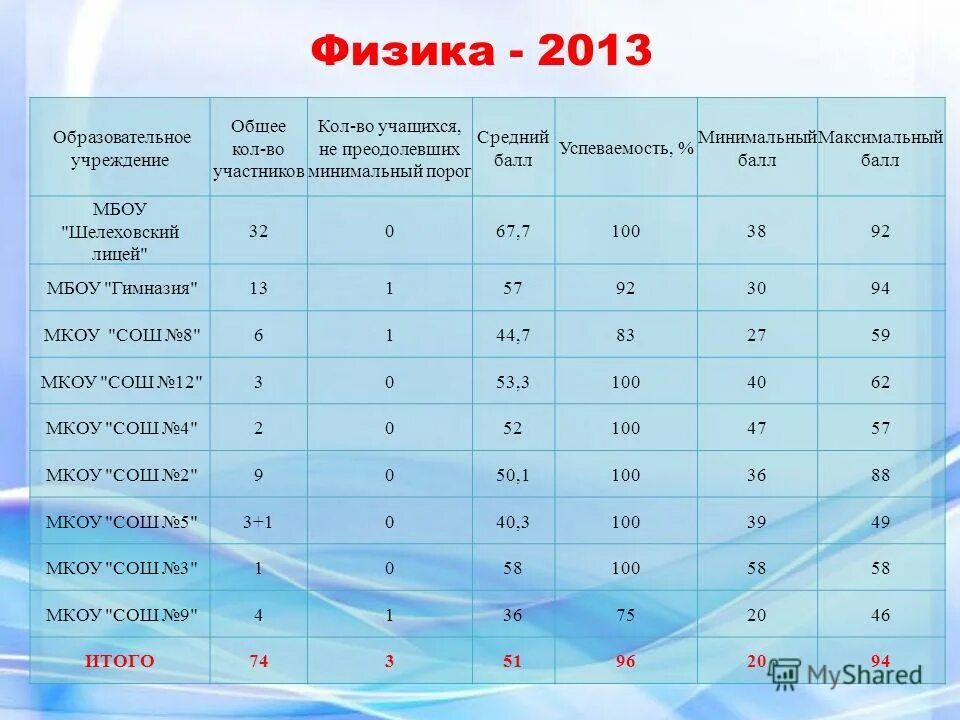 Физика - 2013

| Образовательное учреждение | Общее кол-во участников | Кол-во учащихся, не преодолевших минимальный порог | Средний балл | Успеваемость, % | Минимальный балл | Максимальный балл |
|---|---|---|---|---|---|---|
| МБОУ "Шелеховский лицей" | 32 | 0 | 67,7 | 100 | 38 | 92 |
| МБОУ "Гимназия" | 13 | 1 | 57 | 92 | 30 | 94 |
| МКОУ "СОШ №8" | 6 | 1 | 44,7 | 83 | 27 | 59 |
| МКОУ "СОШ №12" | 3 | 0 | 53,3 | 100 | 40 | 62 |
| МКОУ "СОШ №4" | 2 | 0 | 52 | 100 | 47 | 57 |
| МКОУ "СОШ №2" | 9 | 0 | 50,1 | 100 | 36 | 88 |
| МКОУ "СОШ №5" | 3+1 | 0 | 40,3 | 100 | 39 | 49 |
| МКОУ "СОШ №3" | 1 | 0 | 58 | 100 | 58 | 58 |
| МКОУ "СОШ №9" | 4 | 1 | 36 | 75 | 20 | 46 |
| ИТОГО | 74 | 3 | 51 | 96 | 20 | 94 |

MyShared